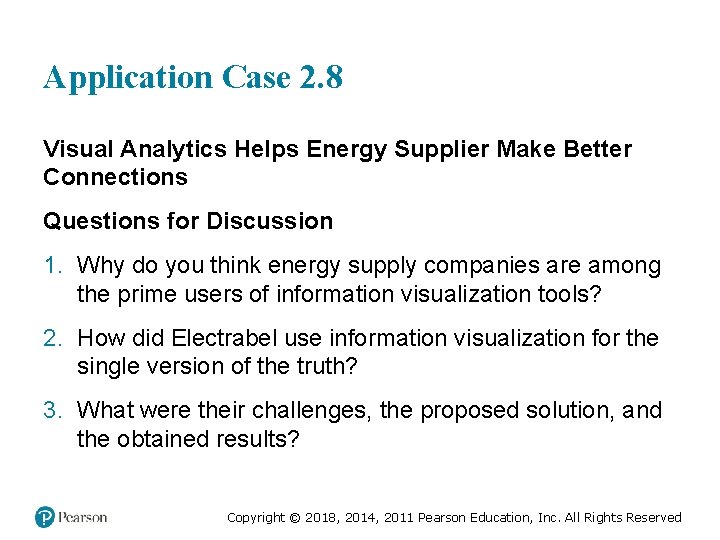 Application Case 2.8

Visual Analytics Helps Energy Supplier Make Better Connections

Questions for Discussion

1. Why do you think energy supply companies are among the prime users of information visualization tools?

2. How did Electrabel use information visualization for the single version of the truth?

3. What were their challenges, the proposed solution, and the obtained results?

Pearson

Copyright © 2018, 2014, 2011 Pearson Education, Inc. All Rights Reserved